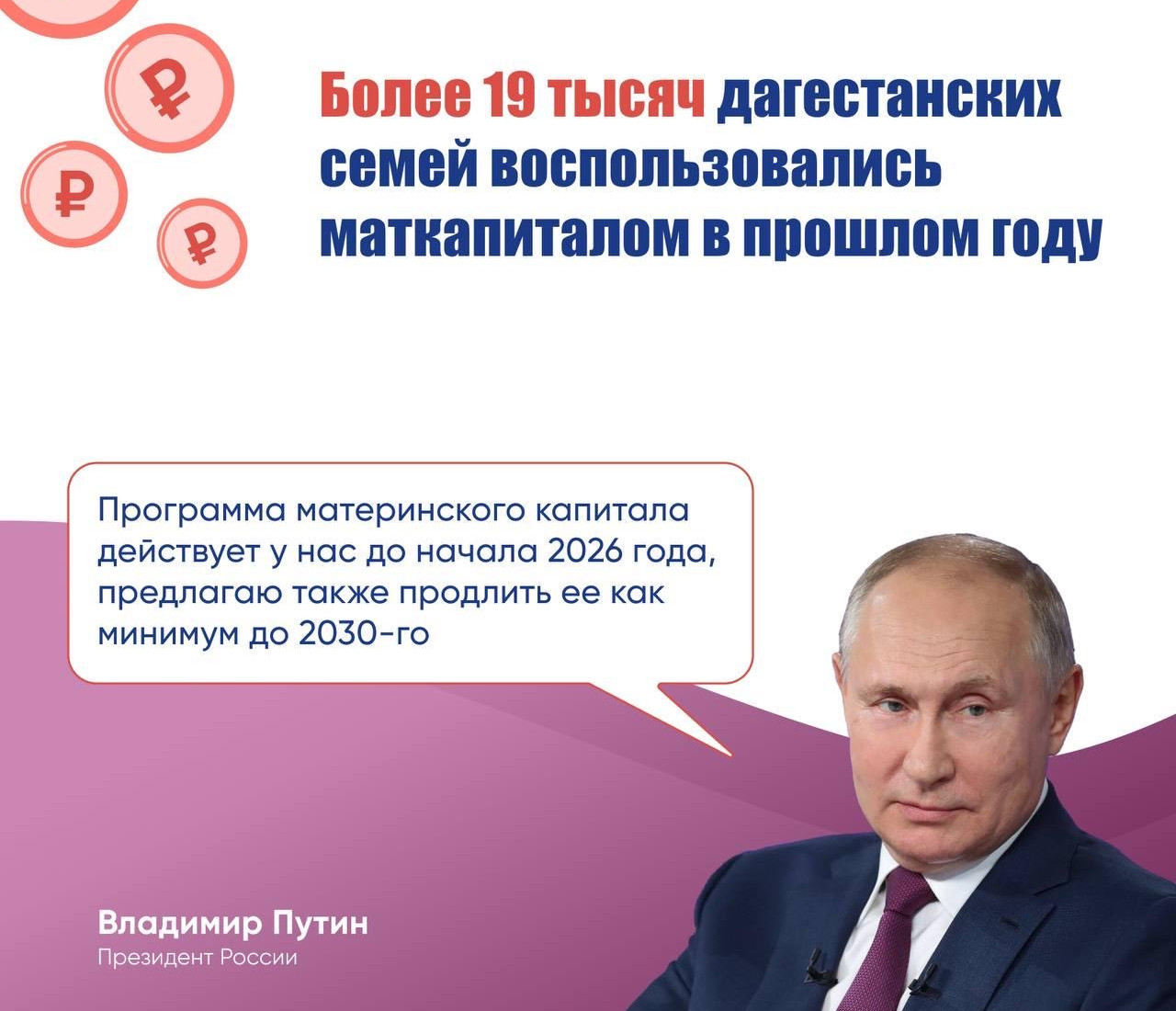 ₽
₽
₽

Более 19 тысяч дагестанских семей воспользовались маткапиталом в прошлом году

Программа материнского капитала действует у нас до начала 2026 года, предлагаю также продлить ее как минимум до 2030-го

Владимир Путин
Президент России